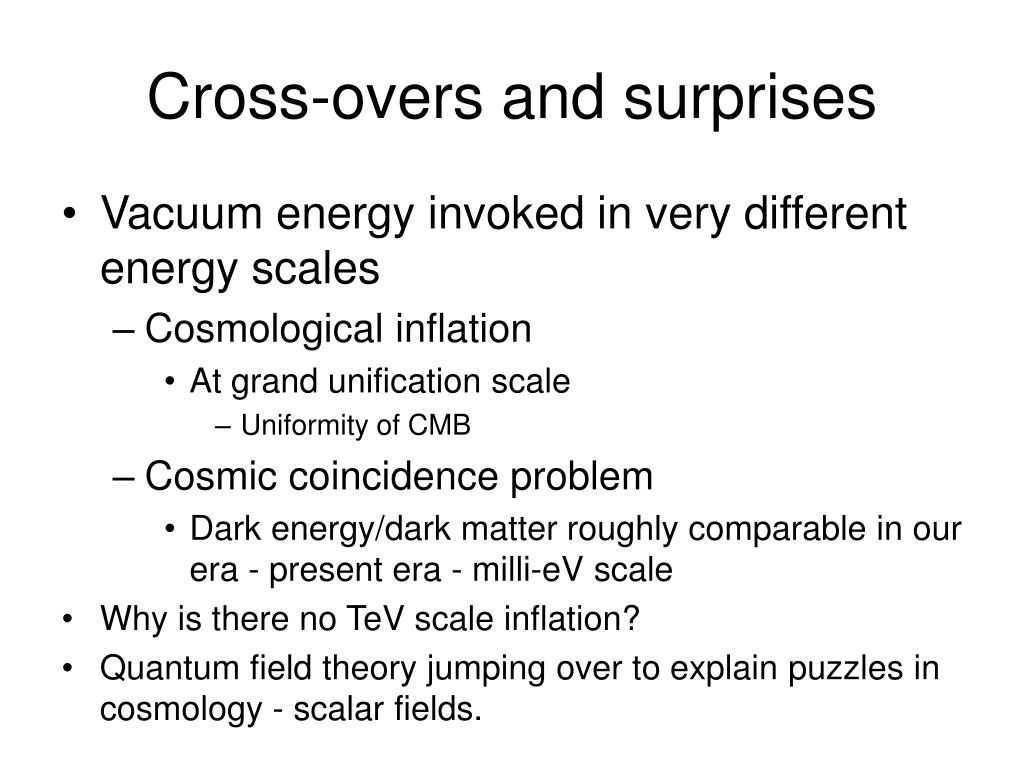 Cross-overs and surprises

• Vacuum energy invoked in very different energy scales
– Cosmological inflation
• At grand unification scale
– Uniformity of CMB
– Cosmic coincidence problem
• Dark energy/dark matter roughly comparable in our era - present era - milli-eV scale
• Why is there no TeV scale inflation?
• Quantum field theory jumping over to explain puzzles in cosmology - scalar fields.